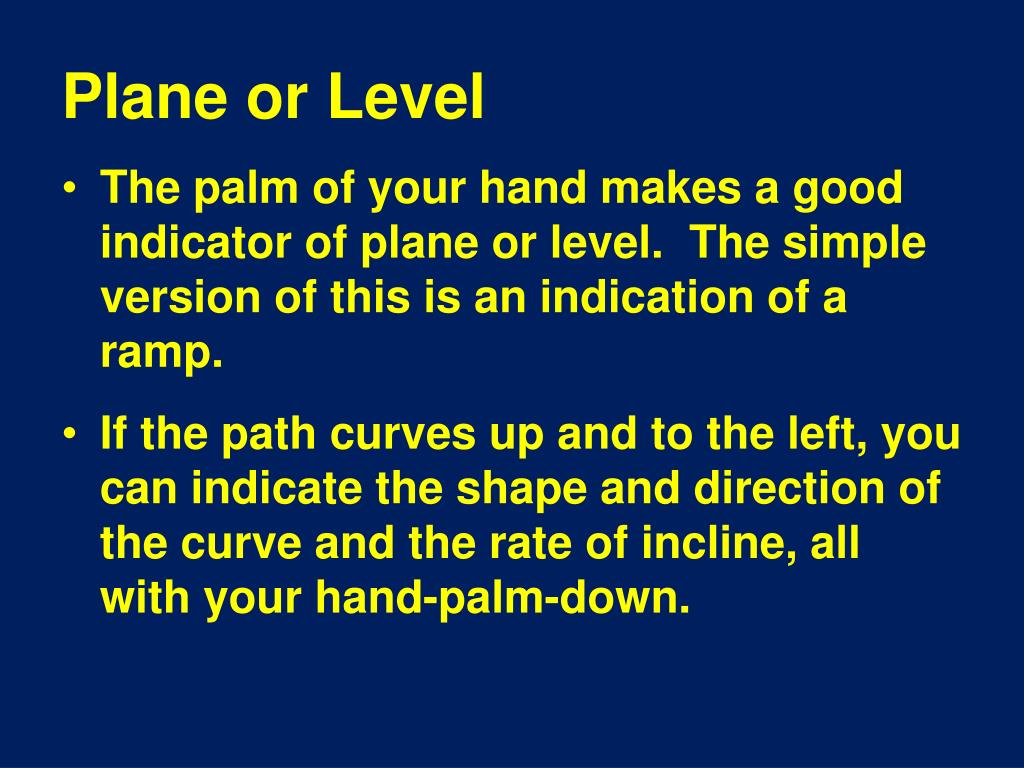 Plane or Level

• The palm of your hand makes a good indicator of plane or level. The simple version of this is an indication of a ramp.

• If the path curves up and to the left, you can indicate the shape and direction of the curve and the rate of incline, all with your hand-palm-down.